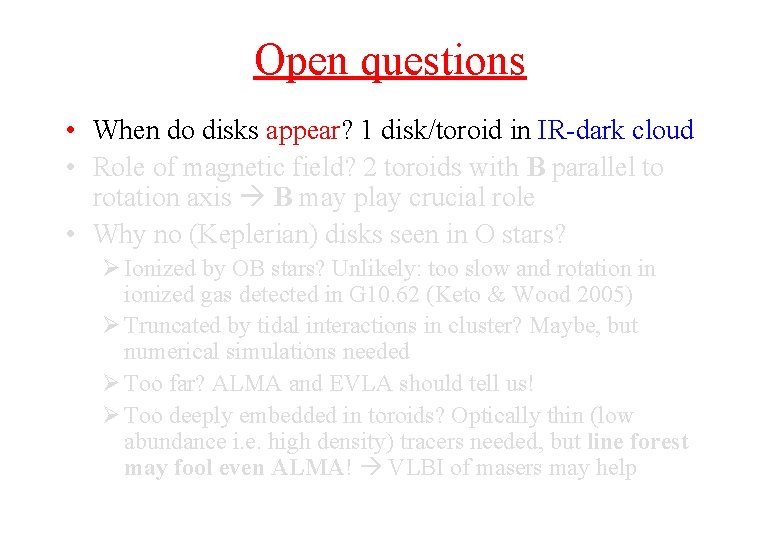 Open questions

• When do disks appear? 1 disk/toroid in IR-dark cloud
• Role of magnetic field? 2 toroids with **B** parallel to rotation axis → **B** may play crucial role
• Why no (Keplerian) disks seen in O stars?
  ➢ Ionized by OB stars? Unlikely: too slow and rotation in ionized gas detected in G10.62 (Keto & Wood 2005)
  ➢ Truncated by tidal interactions in cluster? Maybe, but numerical simulations needed
  ➢ Too far? ALMA and EVLA should tell us!
  ➢ Too deeply embedded in toroids? Optically thin (low abundance i.e. high density) tracers needed, but **line forest may fool even ALMA**! → VLBI of masers may help